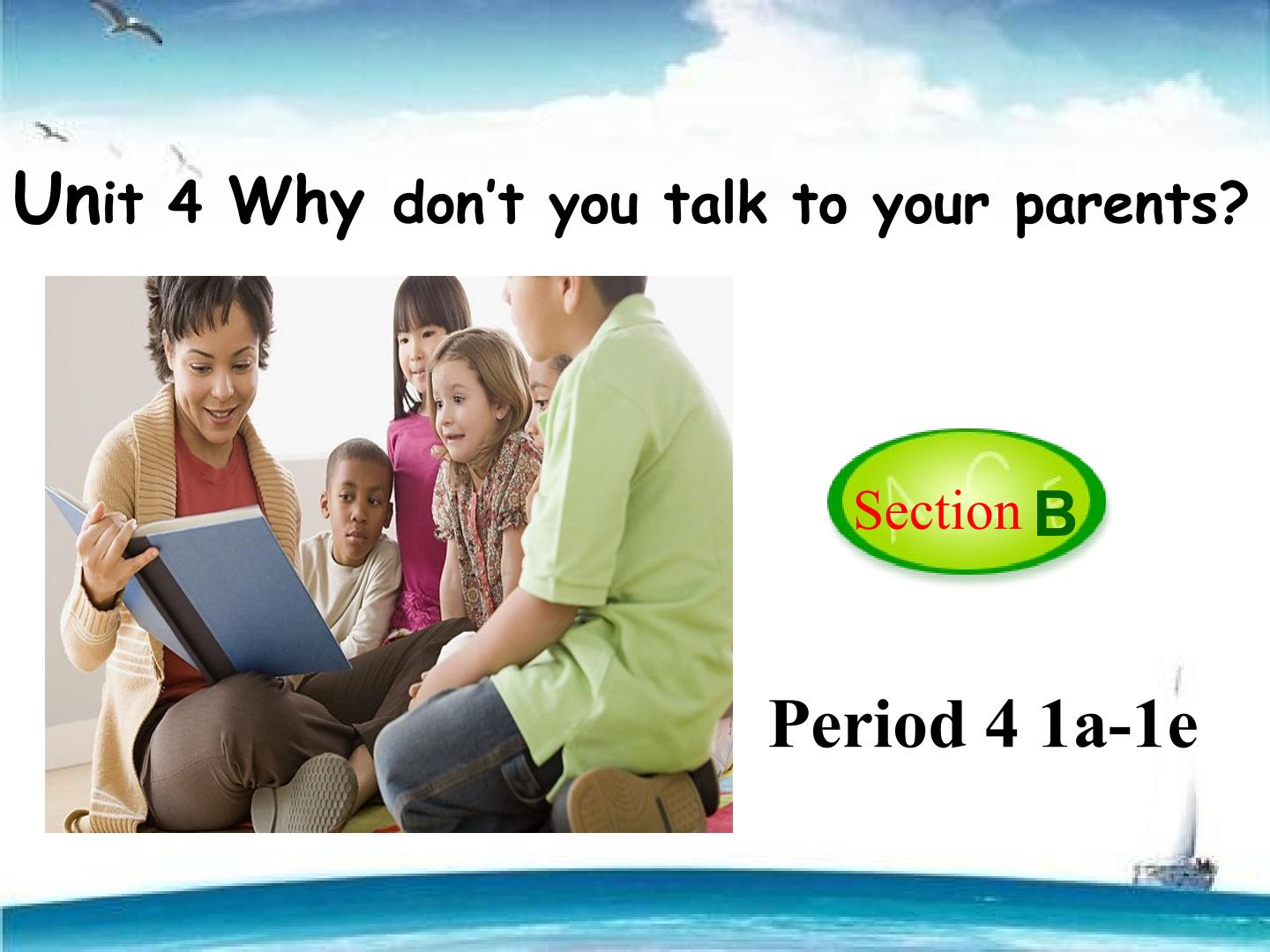 Unit 4 Why don't you talk to your parents?

Section B

Period 4 1a-1e